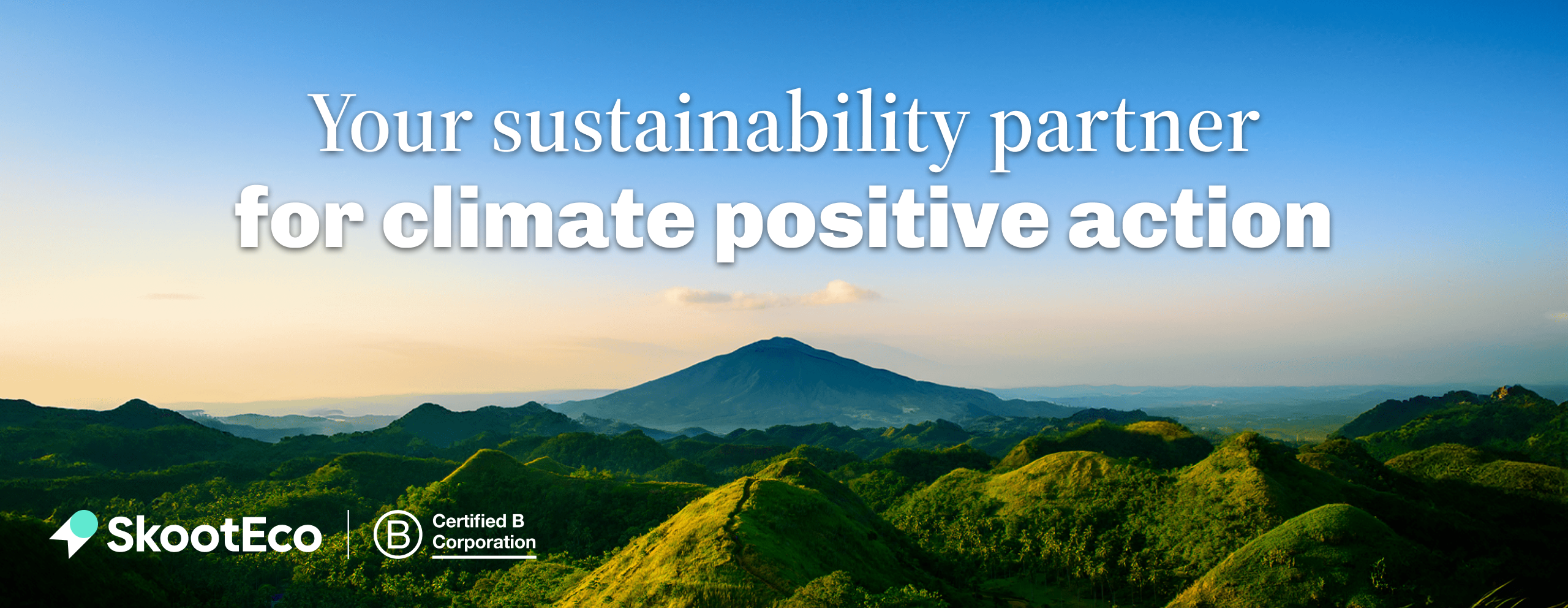 Your sustainability partner
for climate positive action

SkootEco

B Certified B Corporation